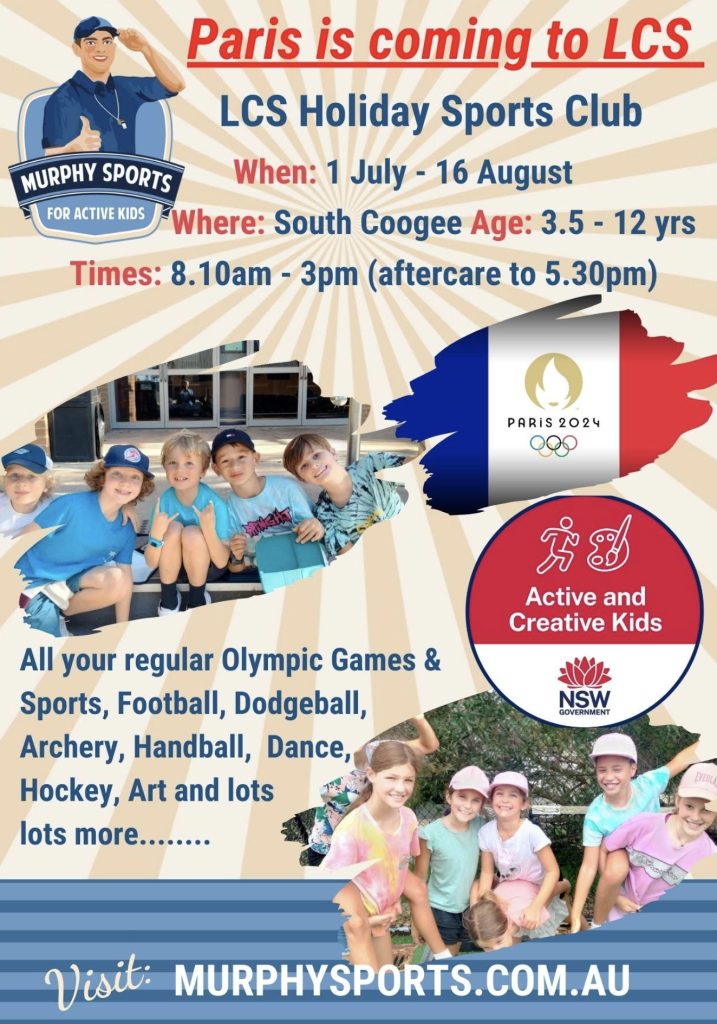 MURPHY SPORTS
FOR ACTIVE KIDS

Paris is coming to LCS

LCS Holiday Sports Club

When: 1 July - 16 August

Where: South Coogee Age: 3.5 - 12 yrs

Times: 8.10am - 3pm (aftercare to 5.30pm)

PARIS 2024

Active and Creative Kids

NSW GOVERNMENT

All your regular Olympic Games & Sports, Football, Dodgeball, Archery, Handball, Dance, Hockey, Art and lots lots more........

Visit: MURPHYSPORTS.COM.AU